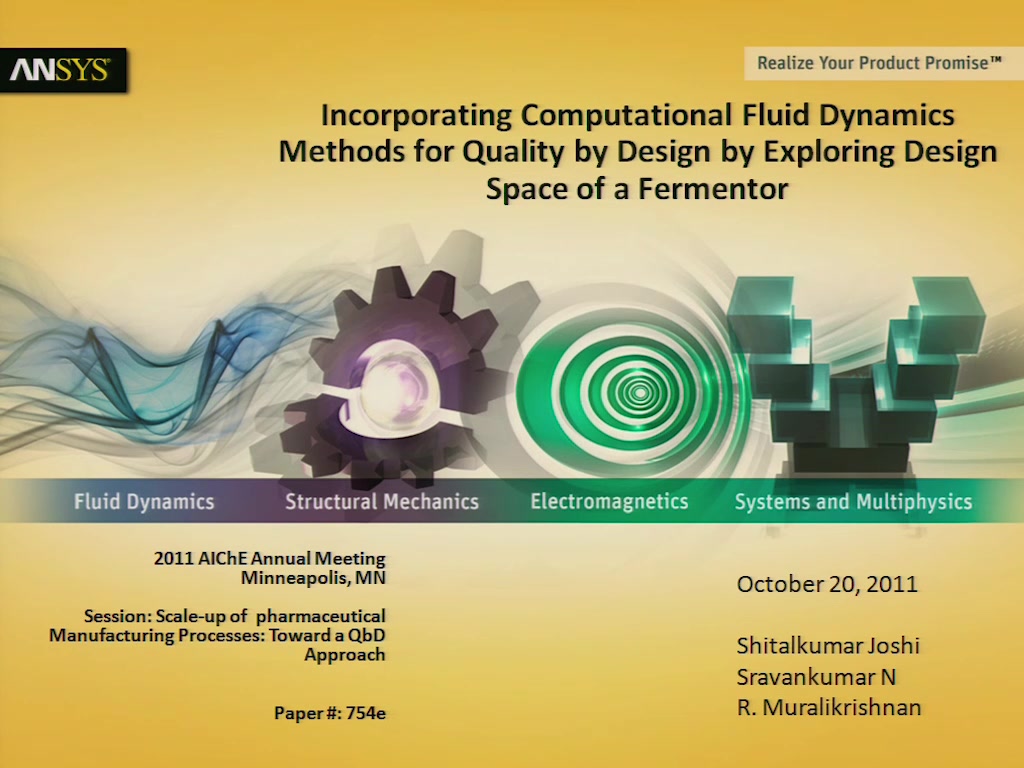 ANSYS

Realize Your Product Promise™

Incorporating Computational Fluid Dynamics Methods for Quality by Design by Exploring Design Space of a Fermentor

Fluid Dynamics Structural Mechanics Electromagnetics Systems and Multiphysics

2011 AIChE Annual Meeting
Minneapolis, MN

Session: Scale-up of pharmaceutical Manufacturing Processes: Toward a QbD Approach

Paper #: 754e

October 20, 2011

Shitalkumar Joshi
Sravankumar N
R. Muralikrishnan